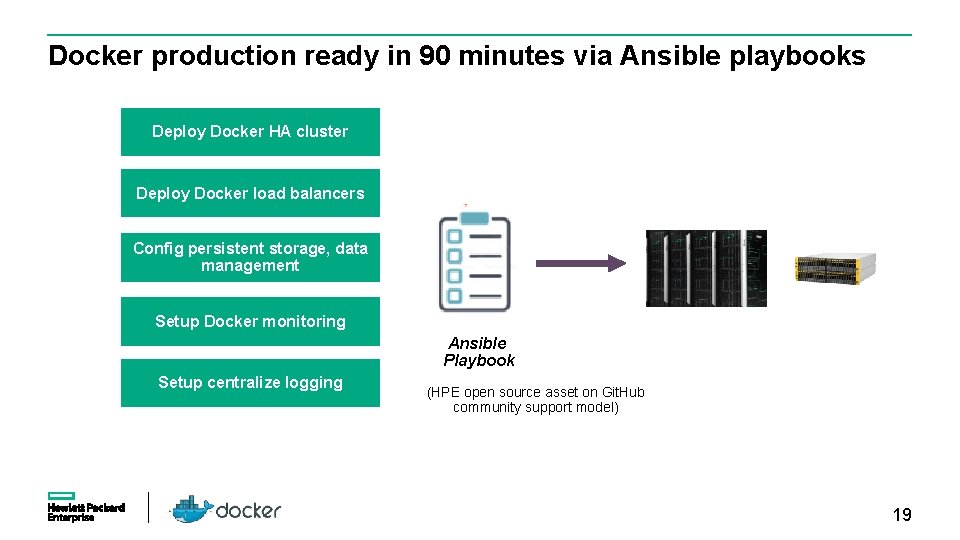 Docker production ready in 90 minutes via Ansible playbooks

Deploy Docker HA cluster

Deploy Docker load balancers

Config persistent storage, data management

Setup Docker monitoring

Setup centralize logging

Ansible Playbook

(HPE open source asset on GitHub community support model)

Hewlett Packard Enterprise

docker

19